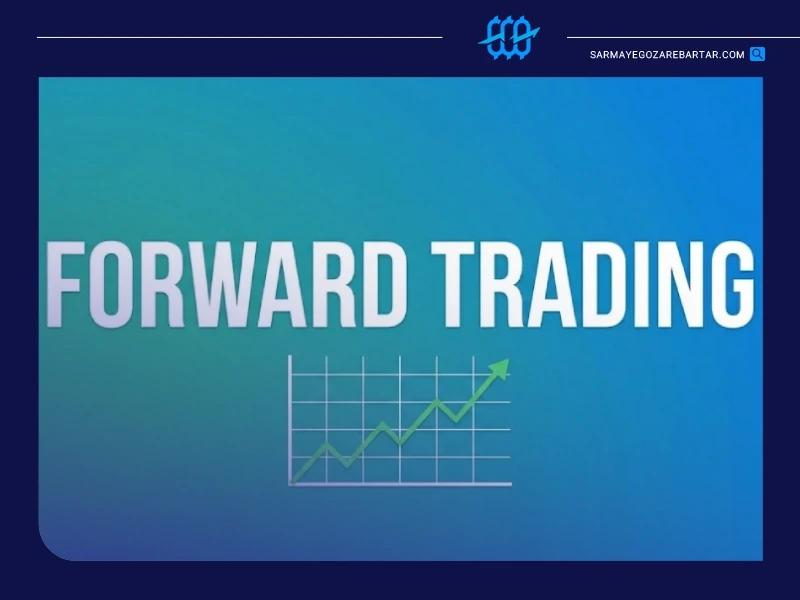 SARMAYEGOZAREBARTAR.COM

FORWARD TRADING